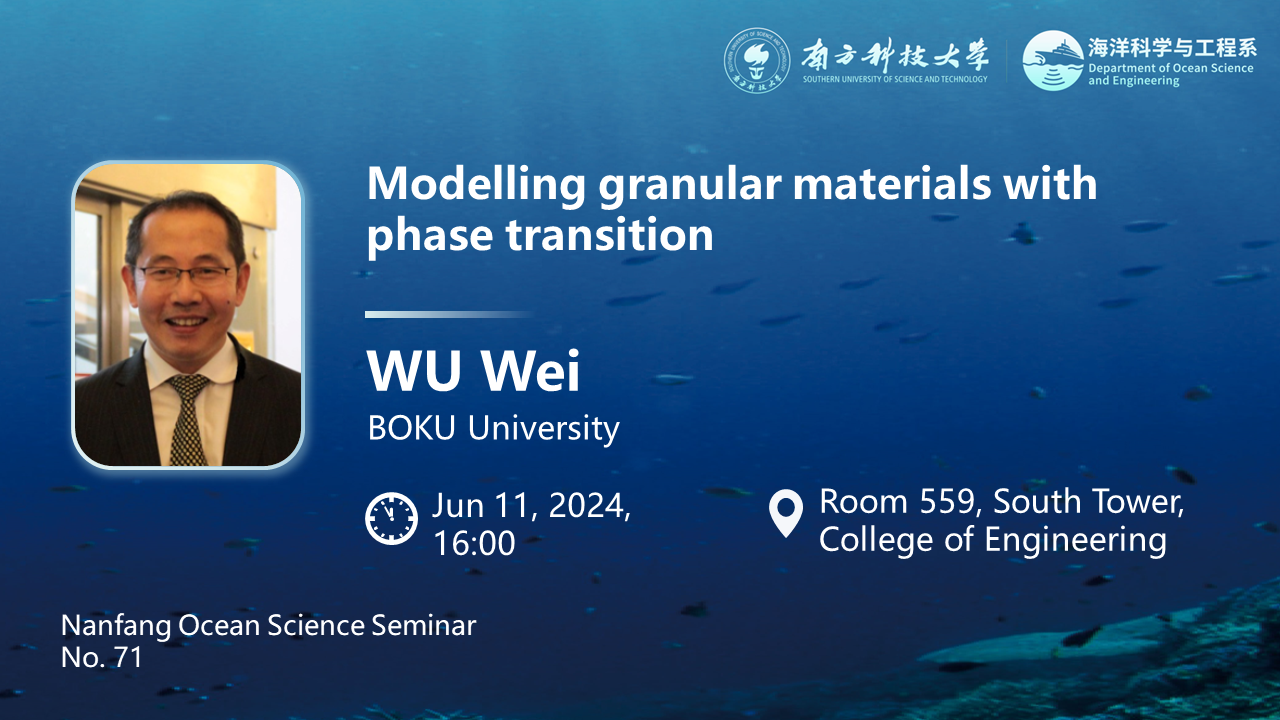 南方科技大学
SOUTHERN UNIVERSITY OF SCIENCE AND TECHNOLOGY

海洋科学与工程系
Department of Ocean Science and Engineering

Modelling granular materials with phase transition

WU Wei
BOKU University

Jun 11, 2024, 16:00

Room 559, South Tower, College of Engineering

Nanfang Ocean Science Seminar
No. 71